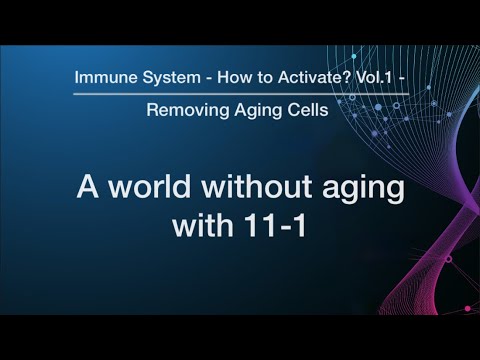 Immune System - How to Activate? Vol.1 -

Removing Aging Cells

A world without aging with 11-1